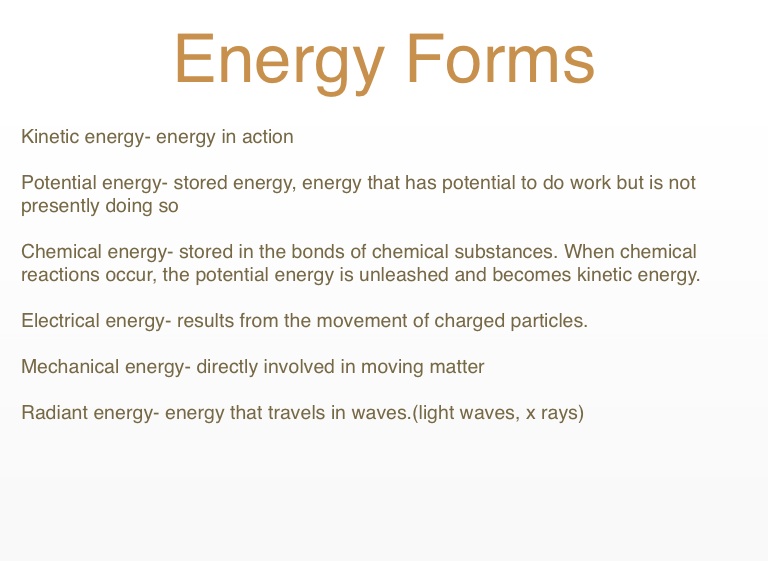 Energy Forms

Kinetic energy- energy in action

Potential energy- stored energy, energy that has potential to do work but is not presently doing so

Chemical energy- stored in the bonds of chemical substances. When chemical reactions occur, the potential energy is unleashed and becomes kinetic energy.

Electrical energy- results from the movement of charged particles.

Mechanical energy- directly involved in moving matter

Radiant energy- energy that travels in waves.(light waves, x rays)